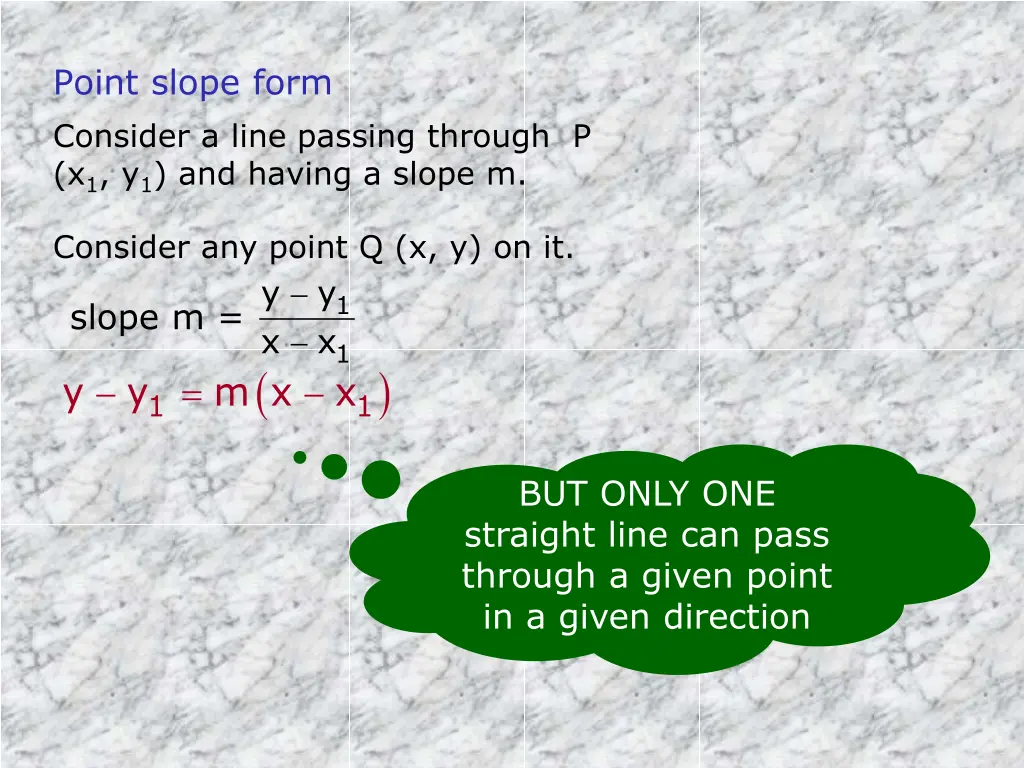 Point slope form

Consider a line passing through P $(x_1, y_1)$ and having a slope m.

Consider any point Q (x, y) on it.

slope m = $\frac{y - y_1}{x - x_1}$

$y - y_1 = m(x - x_1)$

BUT ONLY ONE straight line can pass through a given point in a given direction